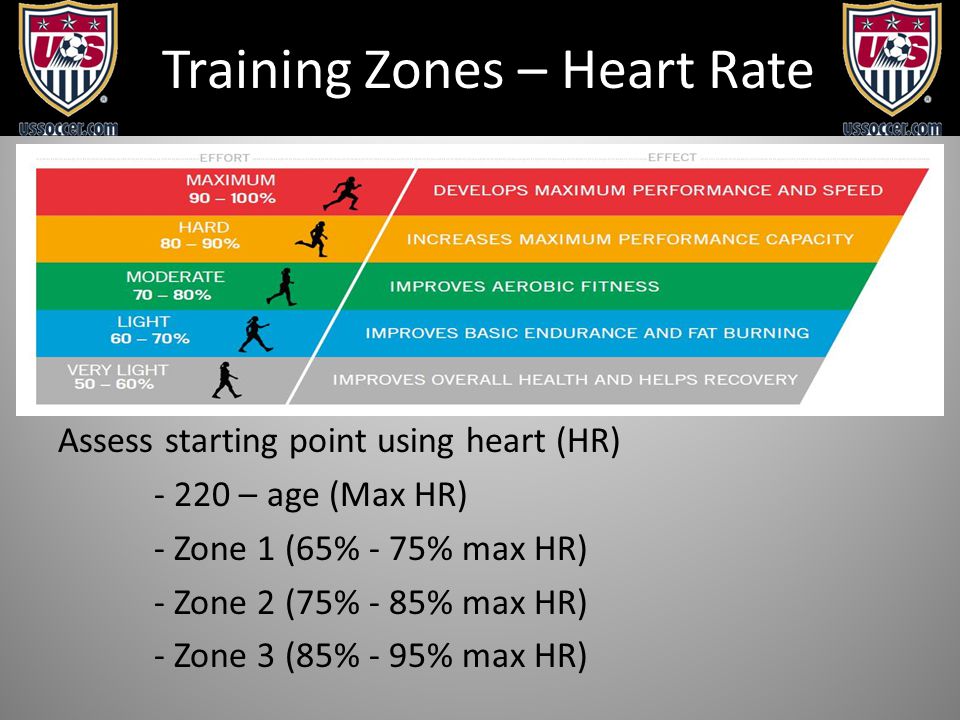 US
ussoccer.com

Training Zones – Heart Rate

US
ussoccer.com

EFFORT

EFFECT

MAXIMUM
90 – 100%

DEVELOPS MAXIMUM PERFORMANCE AND SPEED

HARD
80 – 90%

INCREASES MAXIMUM PERFORMANCE CAPACITY

MODERATE
70 – 80%

IMPROVES AEROBIC FITNESS

LIGHT
60 – 70%

IMPROVES BASIC ENDURANCE AND FAT BURNING

VERY LIGHT
50 – 60%

IMPROVES OVERALL HEALTH AND HELPS RECOVERY

Assess starting point using heart (HR)

- 220 – age (Max HR)

- Zone 1 (65% - 75% max HR)

- Zone 2 (75% - 85% max HR)

- Zone 3 (85% - 95% max HR)